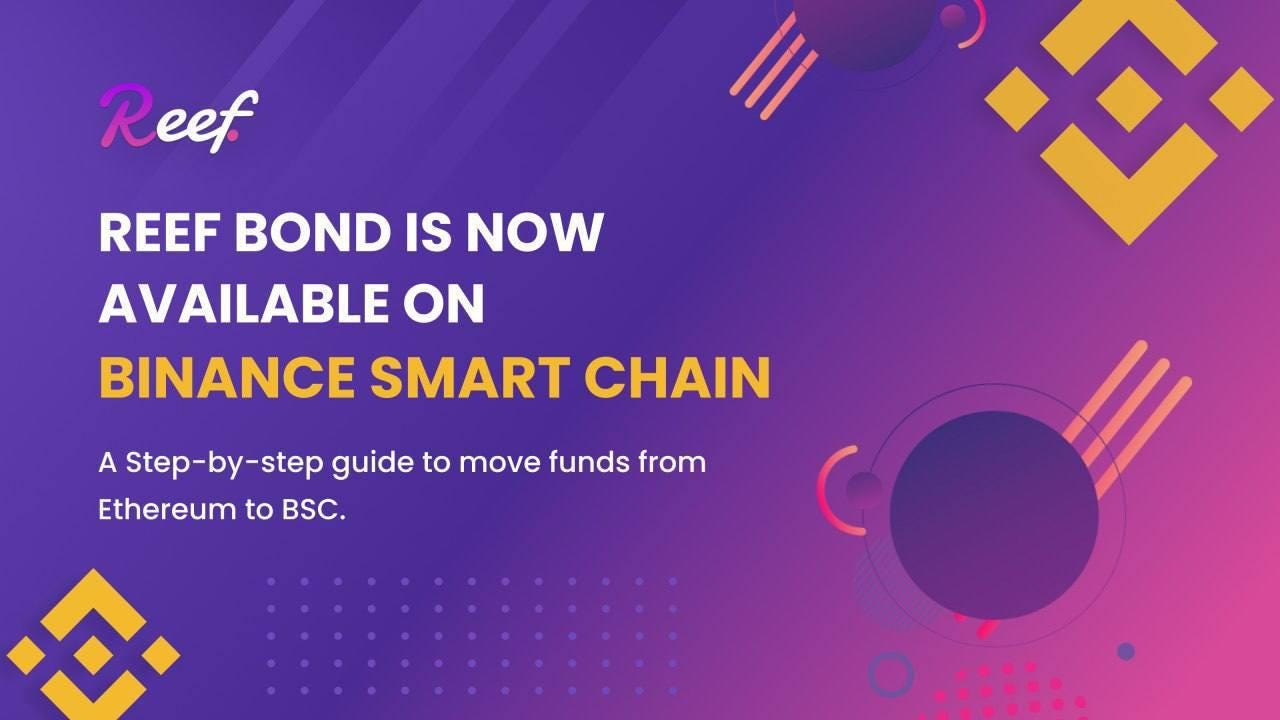 Reef.

REEF BOND IS NOW AVAILABLE ON BINANCE SMART CHAIN

A Step-by-step guide to move funds from Ethereum to BSC.